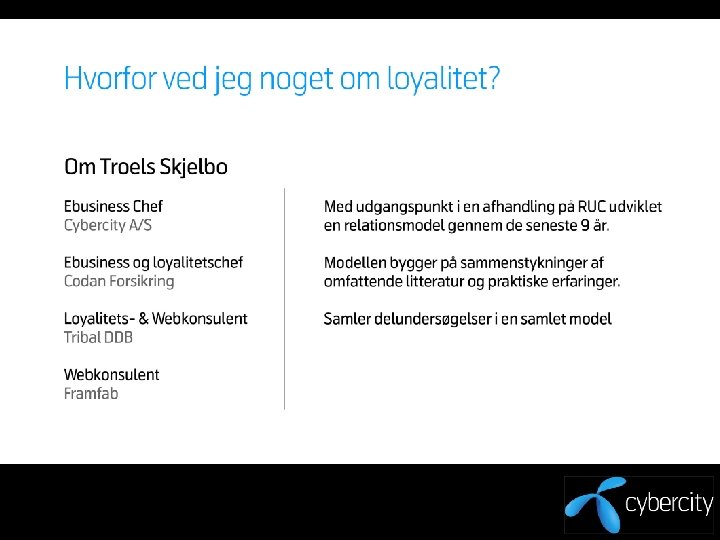 Hvorfor ved jeg noget om loyalitet?

Om Troels Skjelbo

Ebusiness Chef
Cybercity A/S

Ebusiness og loyalitetschef
Codan Forsikring

Loyalitets- & Webkonsulent
Tribal DDB

Webkonsulent
Framfab

Med udgangspunkt i en afhandling på RUC udviklet en relationsmodel gennem de seneste 9 år.

Modellen bygger på sammenstykninger af omfattende litteratur og praktiske erfaringer.

Samler delundersøgelser i en samlet model

cybercity